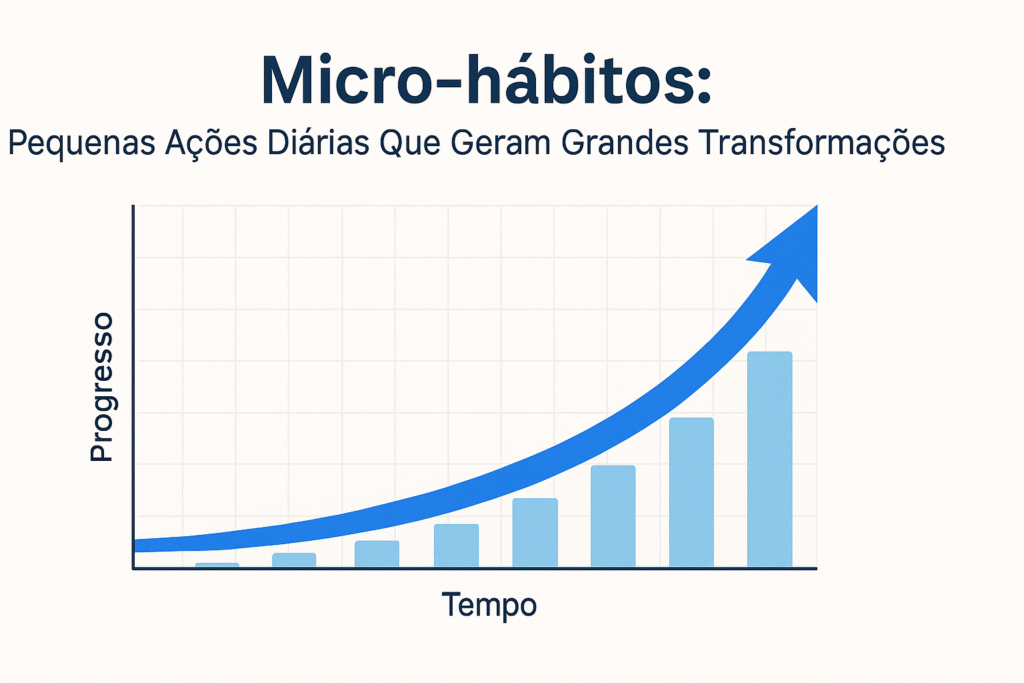 Micro-hábitos:
Pequenas Ações Diárias Que Geram Grandes Transformações

Progresso

Tempo